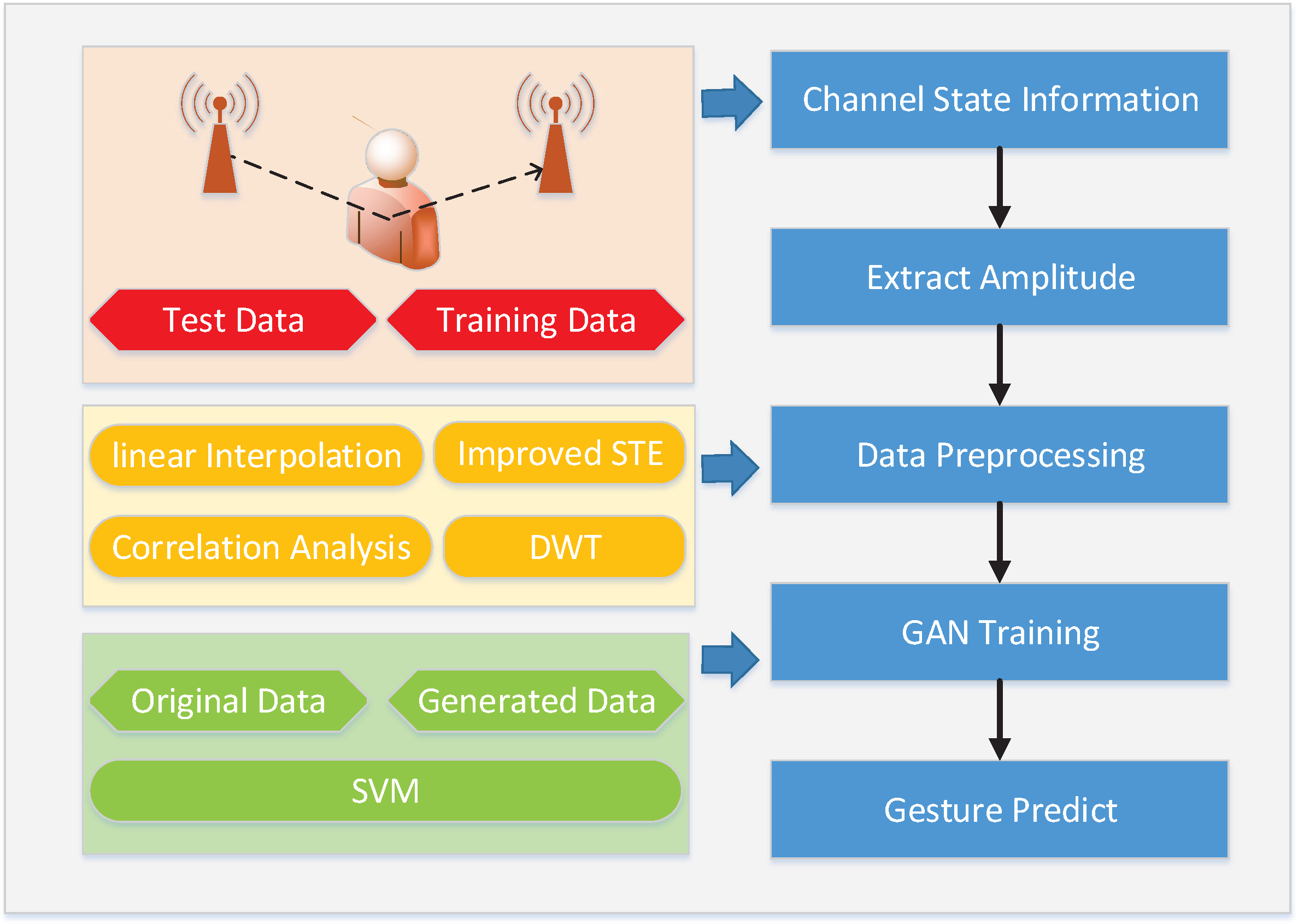 Test Data

Training Data

linear Interpolation

Improved STE

Correlation Analysis

DWT

Original Data

Generated Data

SVM

Channel State Information

Extract Amplitude

Data Preprocessing

GAN Training

Gesture Predict